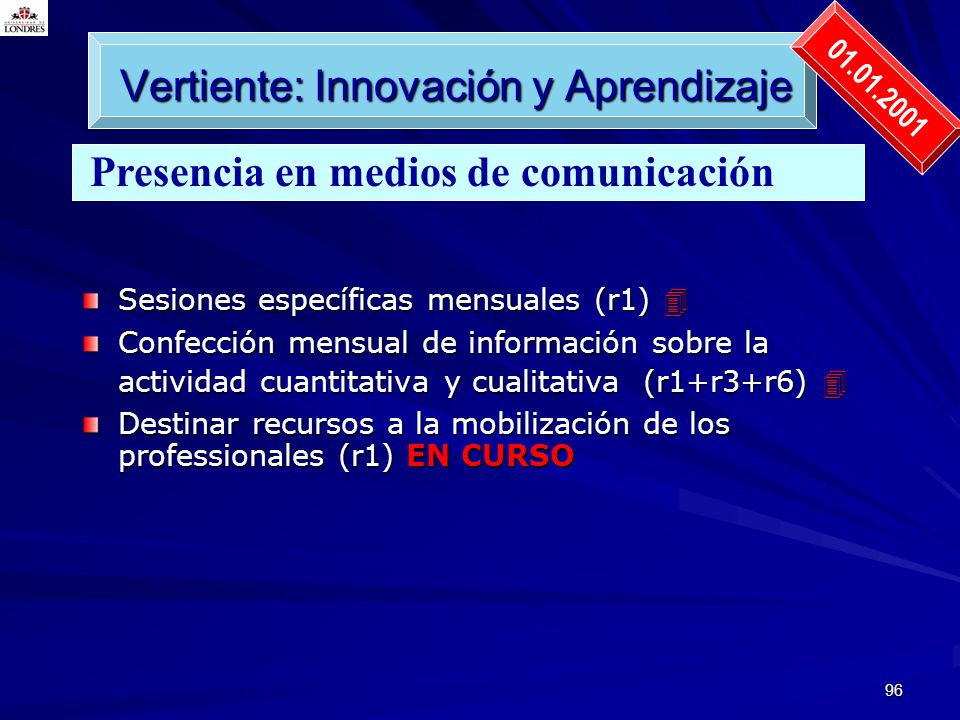 LONDRES

Vertiente: Innovación y Aprendizaje

01.01.2001

Presencia en medios de comunicación

Sesiones específicas mensuales (r1)

Confección mensual de información sobre la actividad cuantitativa y cualitativa (r1+r3+r6)

Destinar recursos a la mobilización de los professionales (r1) EN CURSO

96